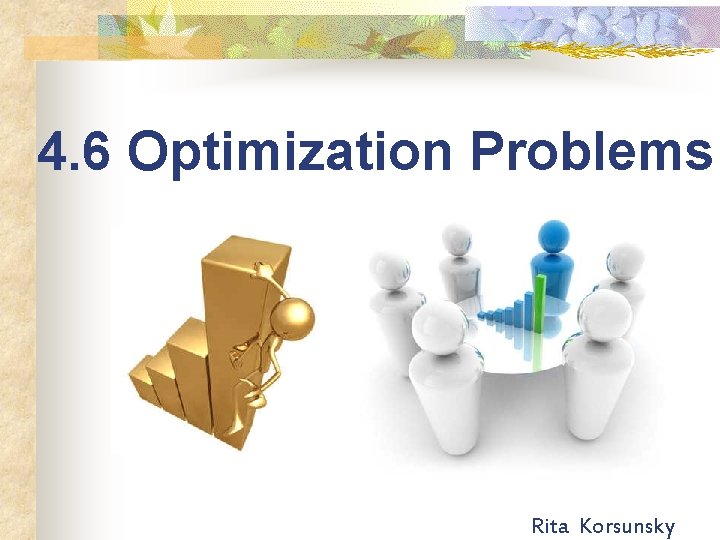 4.6 Optimization Problems

Rita Korsunsky